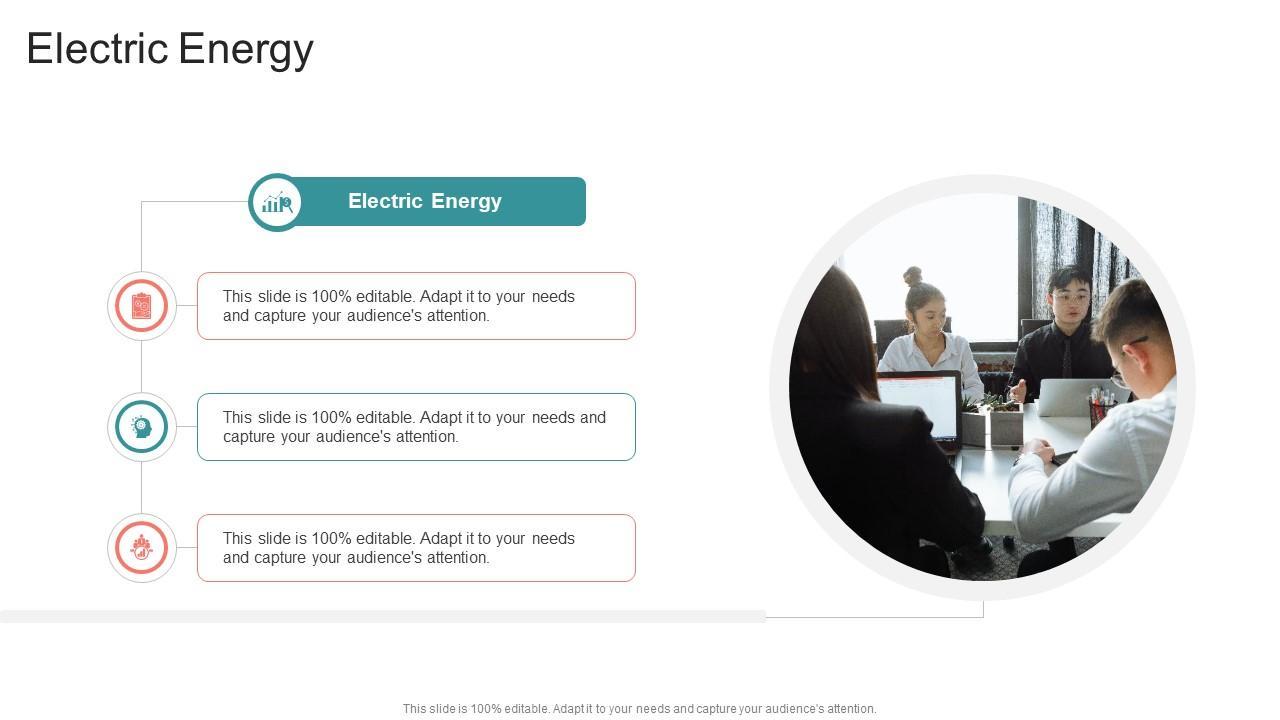 Electric Energy

Electric Energy

This slide is 100% editable. Adapt it to your needs and capture your audience's attention.

This slide is 100% editable. Adapt it to your needs and capture your audience's attention.

This slide is 100% editable. Adapt it to your needs and capture your audience's attention.

This slide is 100% editable. Adapt it to your needs and capture your audience's attention.